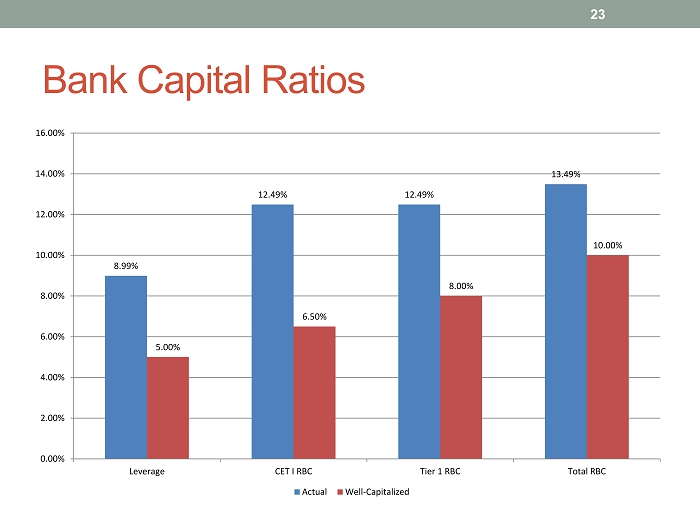 23

Bank Capital Ratios

16.00%
14.00%
12.00%
10.00%
8.00%
6.00%
4.00%
2.00%
0.00%

8.99%
5.00%
12.49%
6.50%
12.49%
8.00%
13.49%
10.00%

Leverage
CET I RBC
Tier 1 RBC
Total RBC

Actual
Well-Capitalized